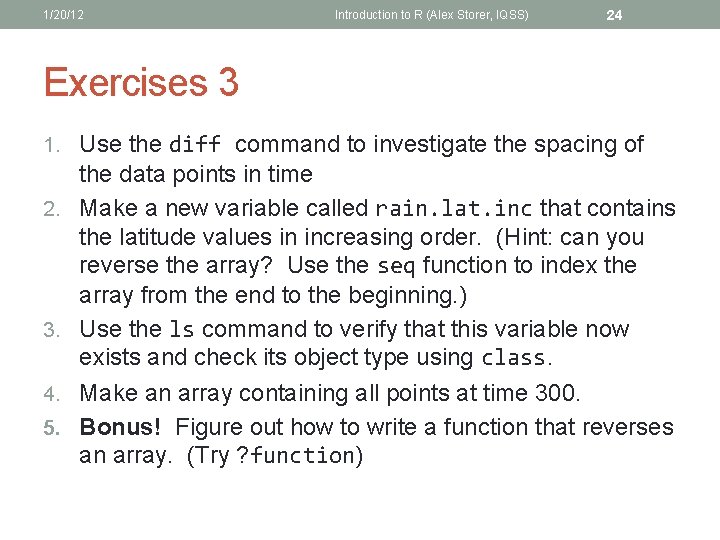 1/20/12 Introduction to R (Alex Storer, IQSS) 24

Exercises 3

1. Use the diff command to investigate the spacing of the data points in time
2. Make a new variable called rain.lat.inc that contains the latitude values in increasing order. (Hint: can you reverse the array? Use the seq function to index the array from the end to the beginning.)
3. Use the ls command to verify that this variable now exists and check its object type using class.
4. Make an array containing all points at time 300.
5. Bonus! Figure out how to write a function that reverses an array. (Try ?function)